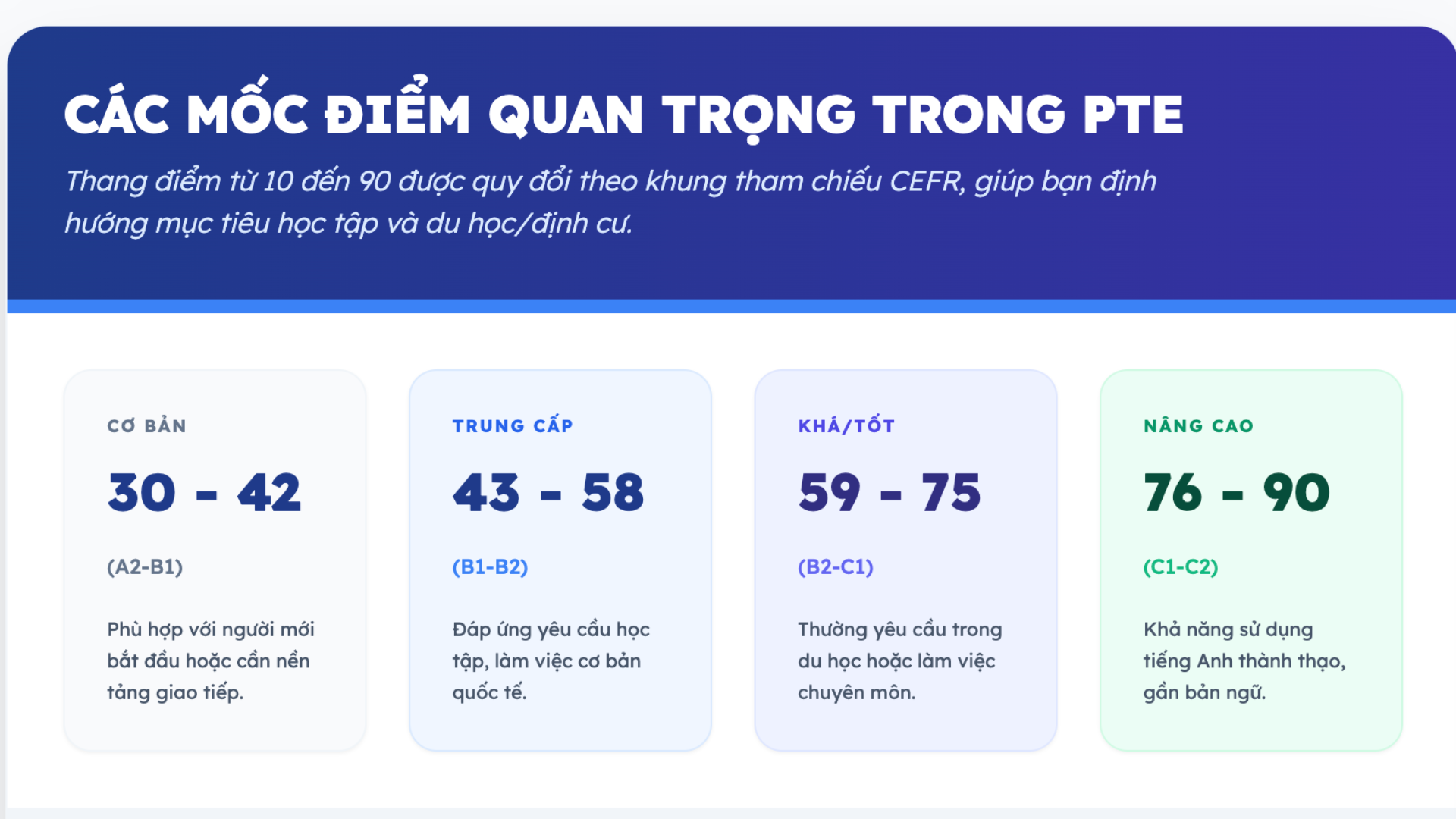 CÁC MỐC ĐIỂM QUAN TRỌNG TRONG PTE

Thang điểm từ 10 đến 90 được quy đổi theo khung tham chiếu CEFR, giúp bạn định hướng mục tiêu học tập và du học/định cư.

CƠ BẢN

30 - 42

(A2-B1)

Phù hợp với người mới bắt đầu hoặc cần nền tảng giao tiếp.

TRUNG CẤP

43 - 58

(B1-B2)

Đáp ứng yêu cầu học tập, làm việc cơ bản quốc tế.

KHÁ/TỐT

59 - 75

(B2-C1)

Thường yêu cầu trong du học hoặc làm việc chuyên môn.

NÂNG CAO

76 - 90

(C1-C2)

Khả năng sử dụng tiếng Anh thành thạo, gần bản ngữ.